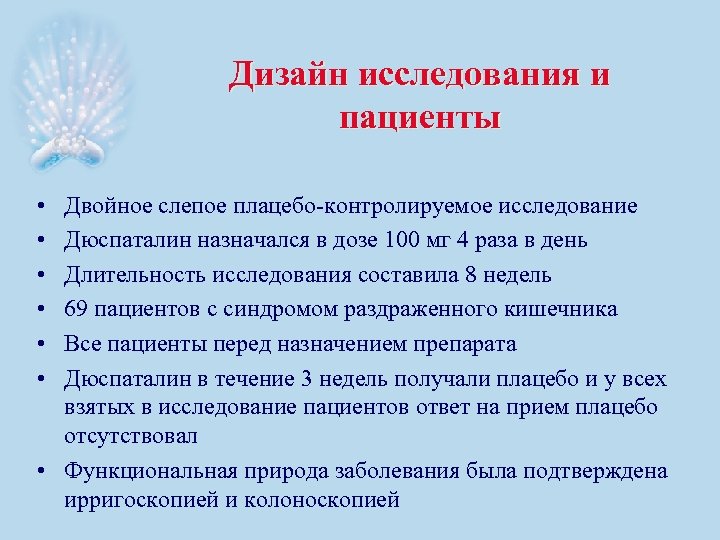 Дизайн исследования и пациенты

• Двойное слепое плацебо-контролируемое исследование
• Дюспаталин назначался в дозе 100 мг 4 раза в день
• Длительность исследования составила 8 недель
• 69 пациентов с синдромом раздраженного кишечника
• Все пациенты перед назначением препарата
• Дюспаталин в течение 3 недель получали плацебо и у всех взятых в исследование пациентов ответ на прием плацебо отсутствовал
• Функциональная природа заболевания была подтверждена ирригоскопией и колоноскопией